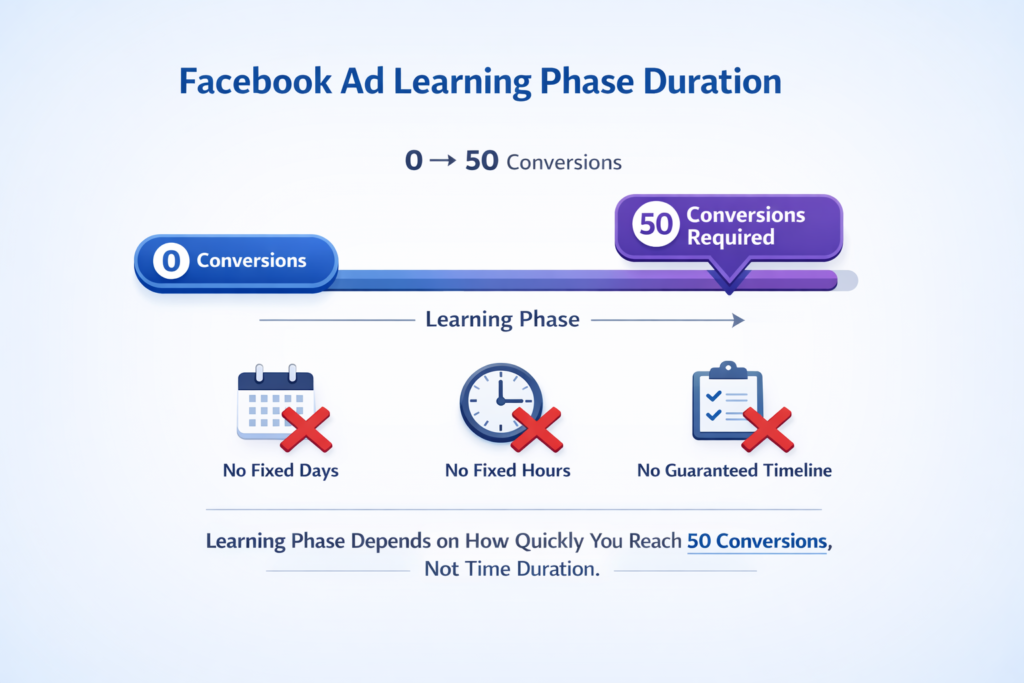 Facebook Ad Learning Phase Duration

0 → 50 Conversions

0 Conversions

50 Conversions Required

Learning Phase

No Fixed Days

No Fixed Hours

No Guaranteed Timeline

Learning Phase Depends on How Quickly You Reach 50 Conversions, Not Time Duration.